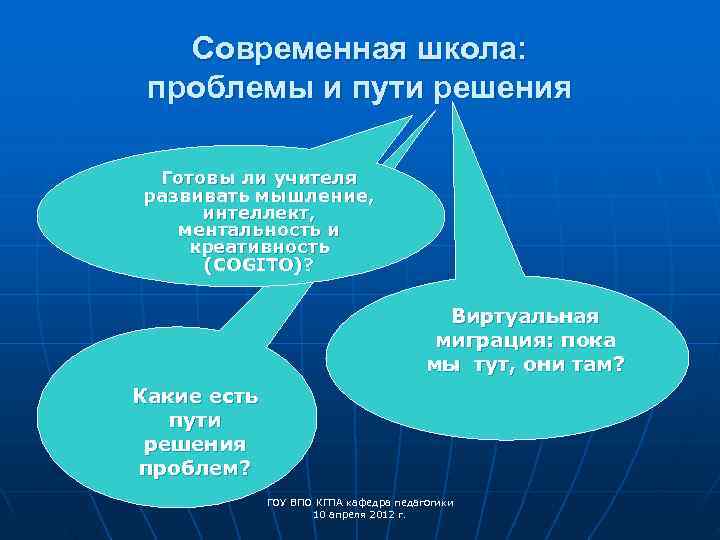 Современная школа: проблемы и пути решения

Готовы ли учителя развивать мышление, интеллект, ментальность и креативность (COGITO)?

Виртуальная миграция: пока мы тут, они там?

Какие есть пути решения проблем?

ГОУ ВПО КГПА кафедра педагогики
10 апреля 2012 г.